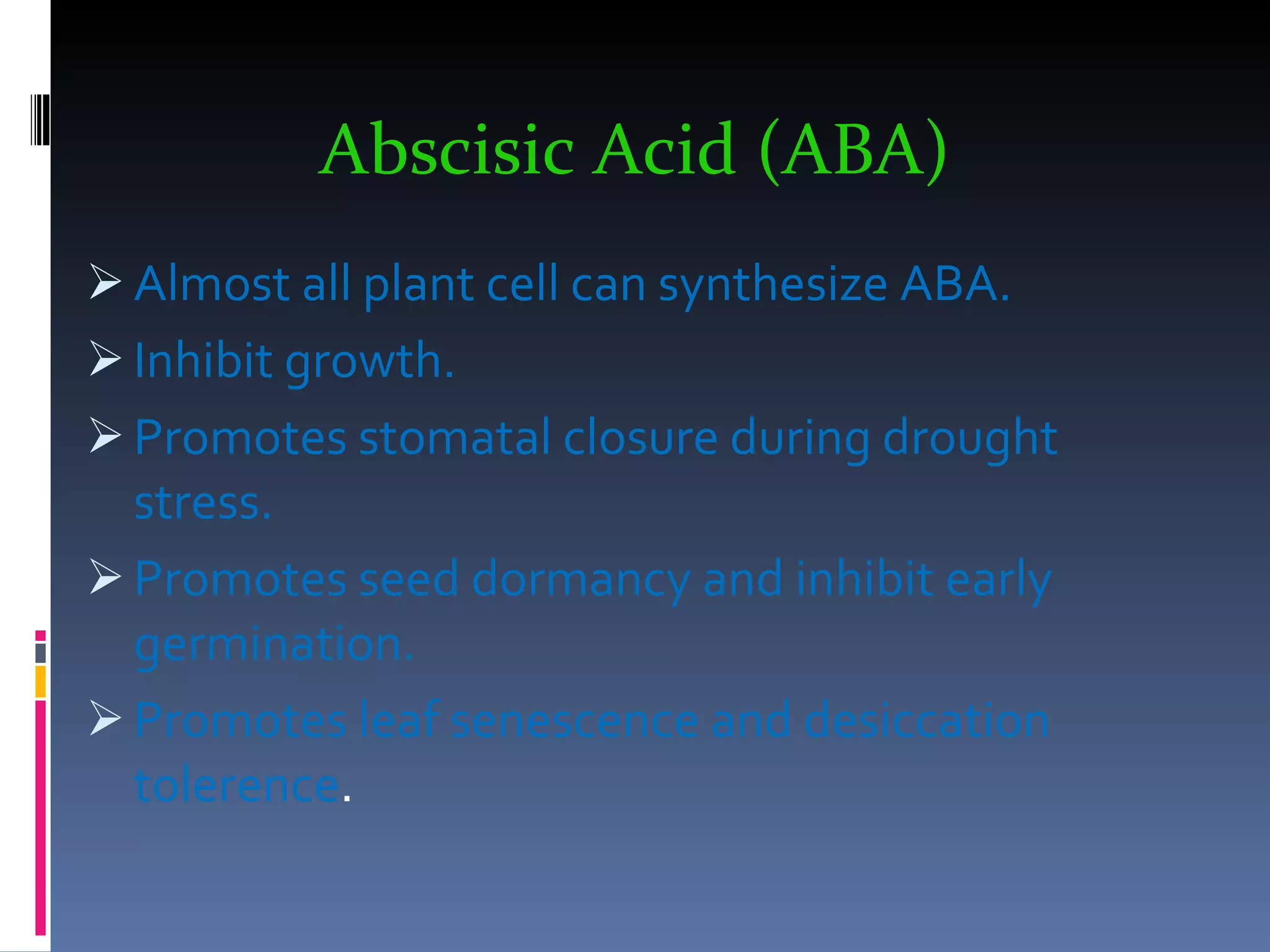 Abscisic Acid (ABA)

➢ Almost all plant cell can synthesize ABA.

➢ Inhibit growth.

➢ Promotes stomatal closure during drought stress.

➢ Promotes seed dormancy and inhibit early germination.

➢ Promotes leaf senescence and desiccation tolerence.